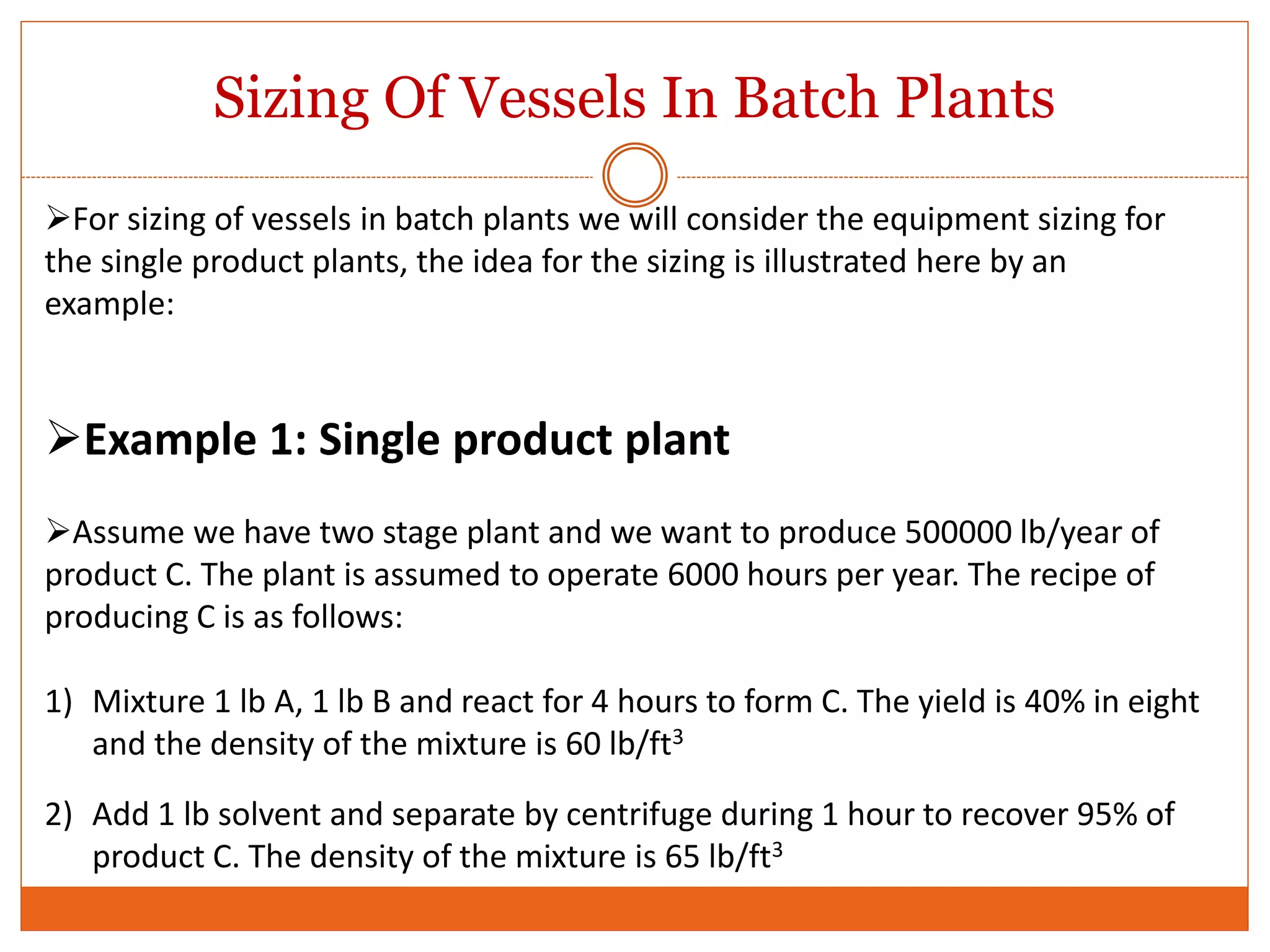 Sizing Of Vessels In Batch Plants

➢For sizing of vessels in batch plants we will consider the equipment sizing for the single product plants, the idea for the sizing is illustrated here by an example:

➢Example 1: Single product plant

➢Assume we have two stage plant and we want to produce 500000 lb/year of product C. The plant is assumed to operate 6000 hours per year. The recipe of producing C is as follows:

1) Mixture 1 lb A, 1 lb B and react for 4 hours to form C. The yield is 40% in eight and the density of the mixture is 60 lb/ft$^3$

2) Add 1 lb solvent and separate by centrifuge during 1 hour to recover 95% of product C. The density of the mixture is 65 lb/ft$^3$